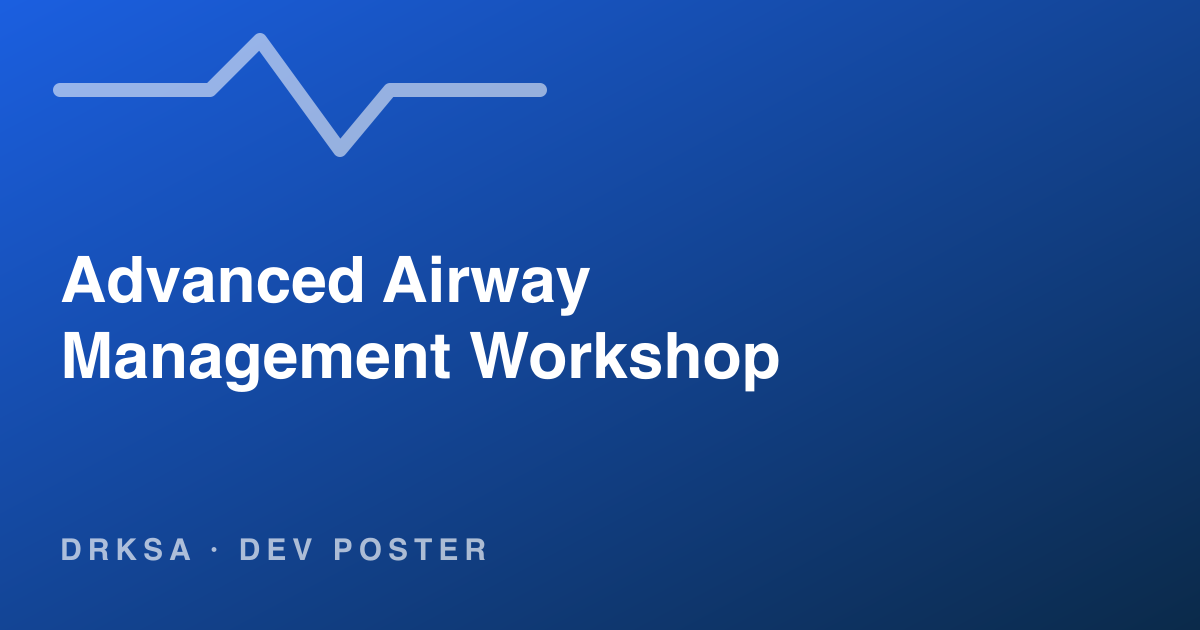 Advanced Airway Management Workshop

DRKSA · DEV POSTER